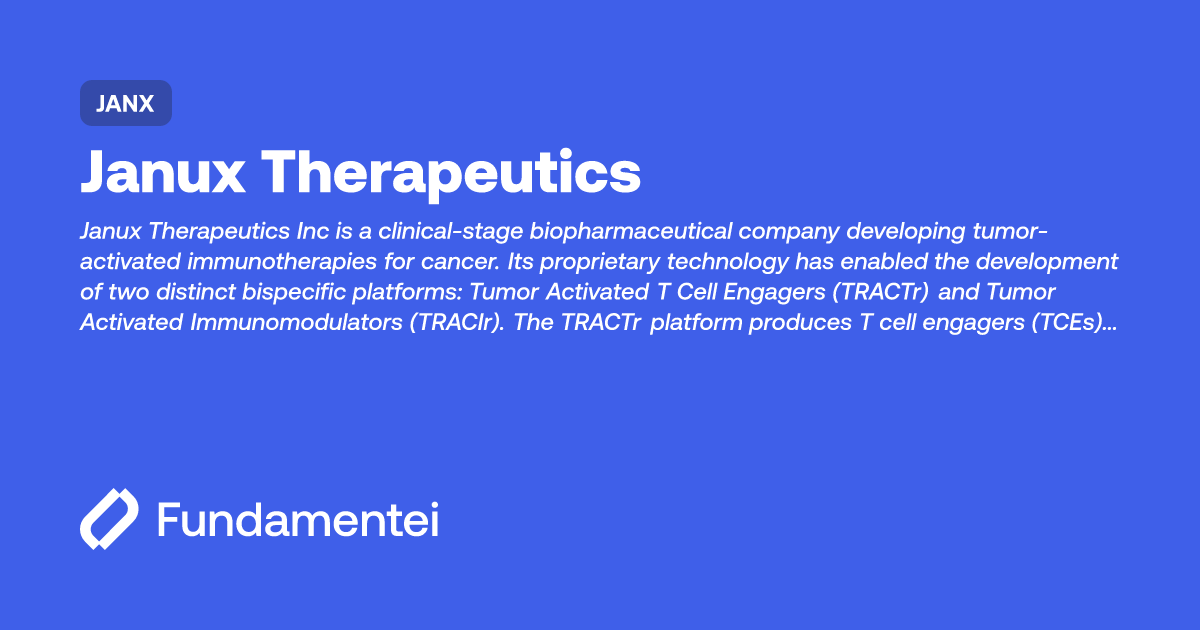 JANX

Janux Therapeutics

Janux Therapeutics Inc is a clinical-stage biopharmaceutical company developing tumor-activated immunotherapies for cancer. Its proprietary technology has enabled the development of two distinct bispecific platforms: Tumor Activated T Cell Engagers (TRACTr) and Tumor Activated Immunomodulators (TRACIr). The TRACTr platform produces T cell engagers (TCEs)...

Fundamentei